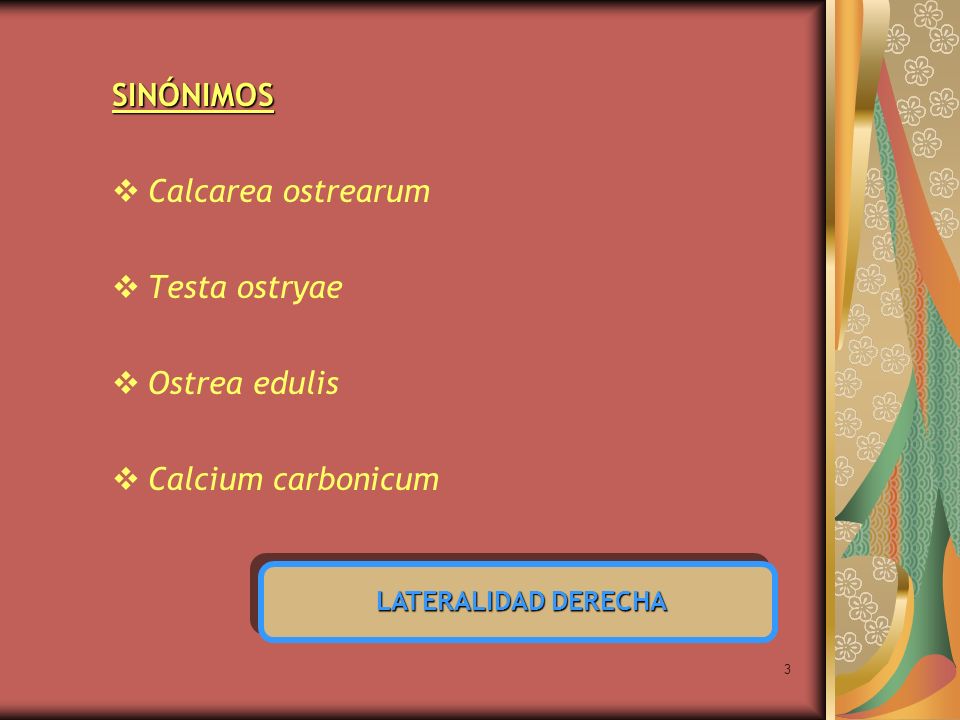 SINÓNIMOS

❖ Calcarea ostrearum

❖ Testa ostryae

❖ Ostrea edulis

❖ Calcium carbonicum

LATERALIDAD DERECHA

3